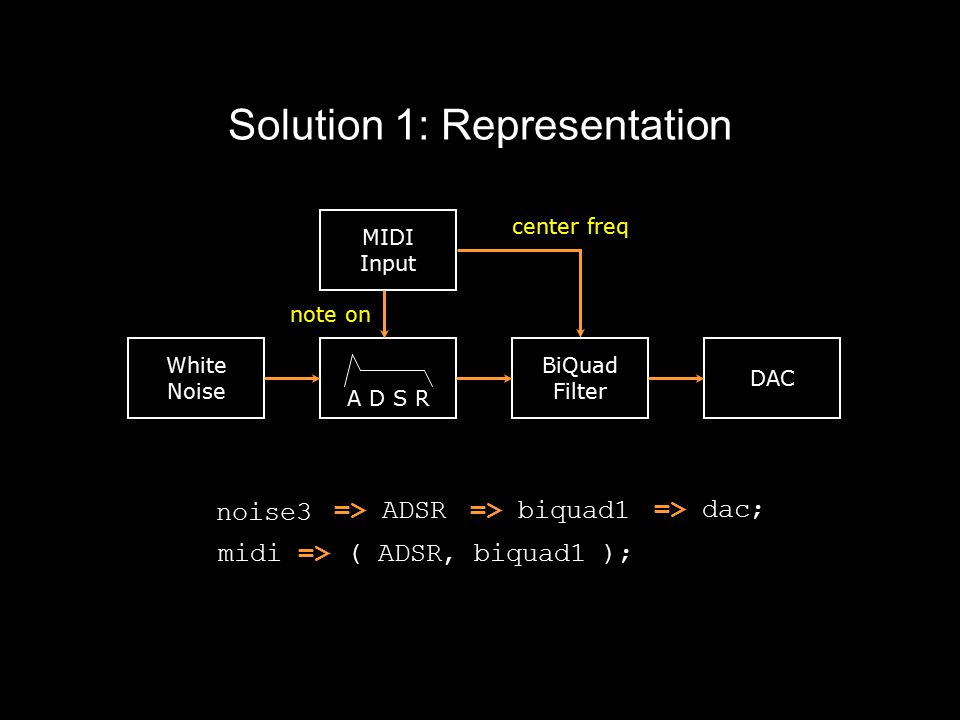 Solution 1: Representation

MIDI Input

center freq

note on

White Noise

A D S R

BiQuad Filter

DAC

noise3 => ADSR => biquad1 => dac;
midi => ( ADSR, biquad1 );